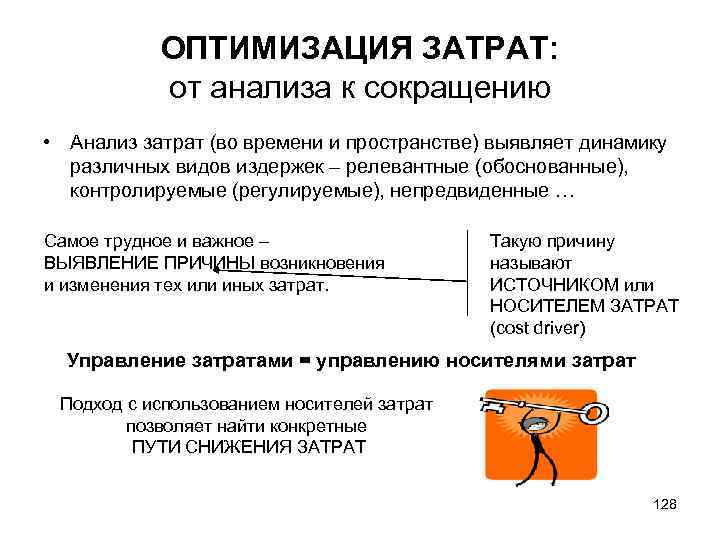 ОПТИМИЗАЦИЯ ЗАТРАТ:
от анализа к сокращению

• Анализ затрат (во времени и пространстве) выявляет динамику различных видов издержек – релевантные (обоснованные), контролируемые (регулируемые), непредвиденные …

Самое трудное и важное – ВЫЯВЛЕНИЕ ПРИЧИНЫ возникновения и изменения тех или иных затрат.

Такую причину называют ИСТОЧНИКОМ или НОСИТЕЛЕМ ЗАТРАТ (cost driver)

Управление затратами = управлению носителями затрат

Подход с использованием носителей затрат позволяет найти конкретные ПУТИ СНИЖЕНИЯ ЗАТРАТ

128